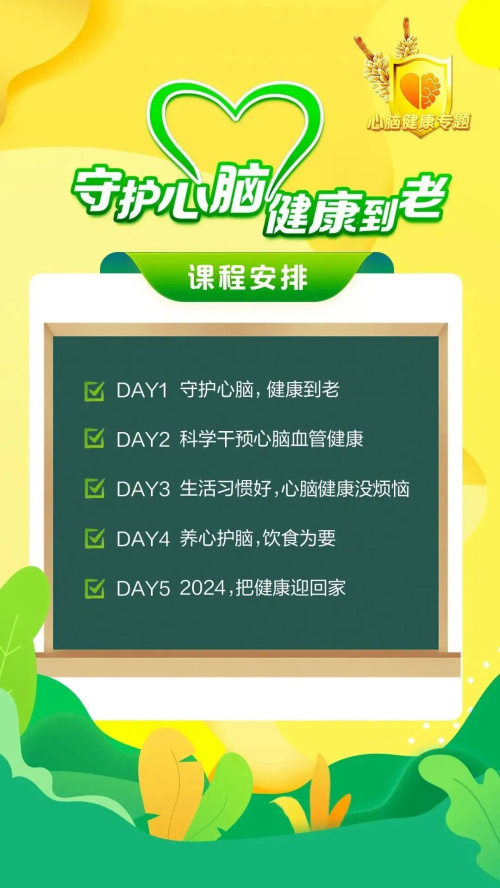 心脑健康专题

守护心脑 健康到老

课程安排

DAY1 守护心脑，健康到老

DAY2 科学干预心脑血管健康

DAY3 生活习惯好，心脑健康没烦恼

DAY4 养心护脑，饮食为要

DAY5 2024，把健康迎回家